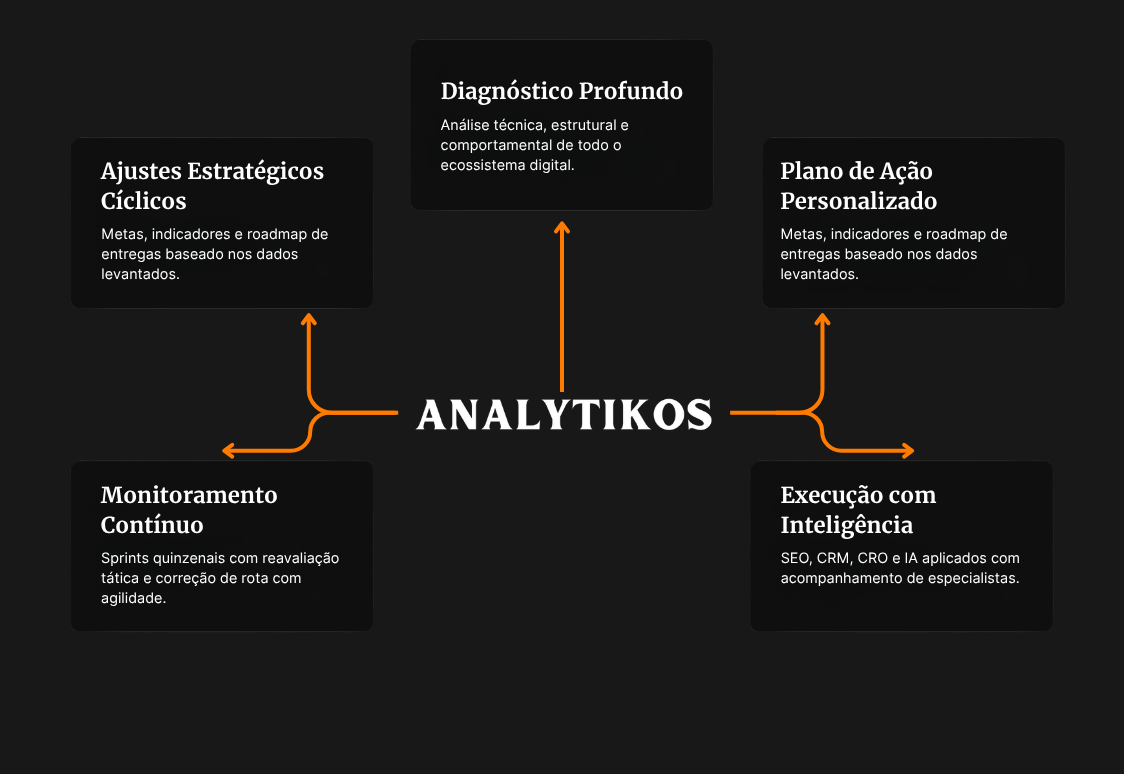 Diagnóstico Profundo

Análise técnica, estrutural e comportamental de todo o ecossistema digital.

Ajustes Estratégicos Cíclicos

Metas, indicadores e roadmap de entregas baseado nos dados levantados.

Plano de Ação Personalizado

Metas, indicadores e roadmap de entregas baseado nos dados levantados.

ANALYTIKOS

Monitoramento Contínuo

Sprints quinzenais com reavaliação tática e correção de rota com agilidade.

Execução com Inteligência

SEO, CRM, CRO e IA aplicados com acompanhamento de especialistas.